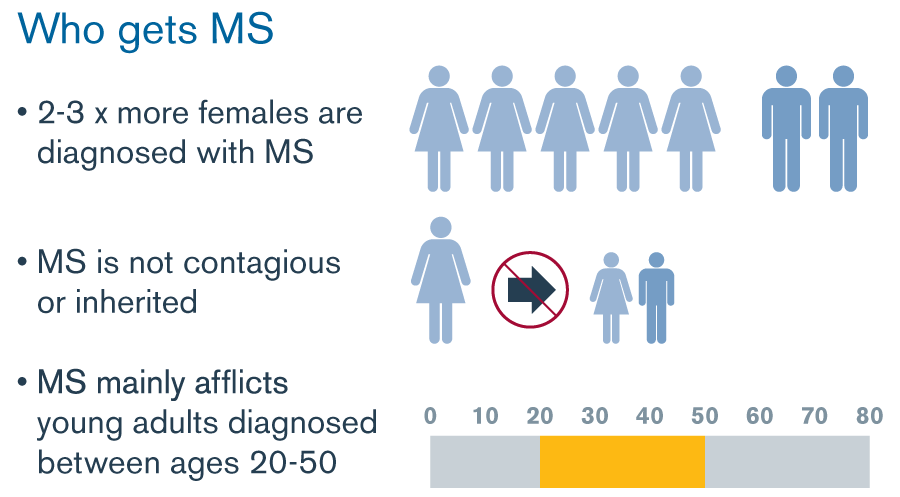 Who gets MS

• 2-3 x more females are diagnosed with MS

• MS is not contagious or inherited

• MS mainly afflicts young adults diagnosed between ages 20-50

0 10 20 30 40 50 60 70 80